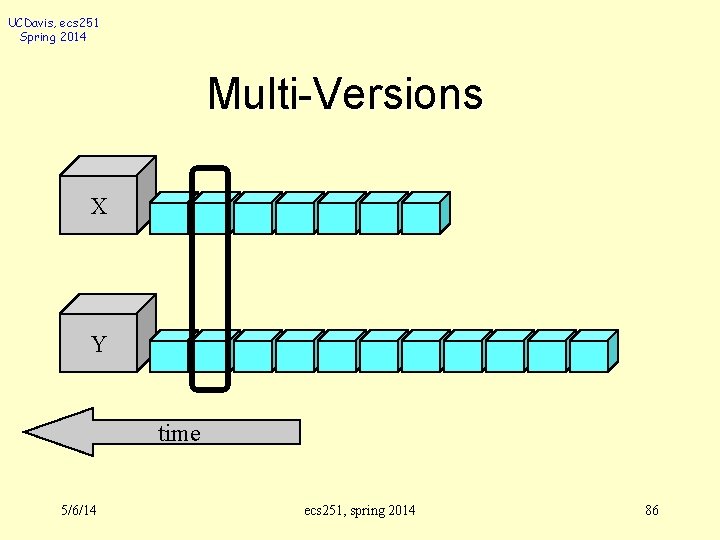 UCDavis, ecs251
Spring 2014

Multi-Versions

X

Y

time

5/6/14

ecs251, spring 2014

86